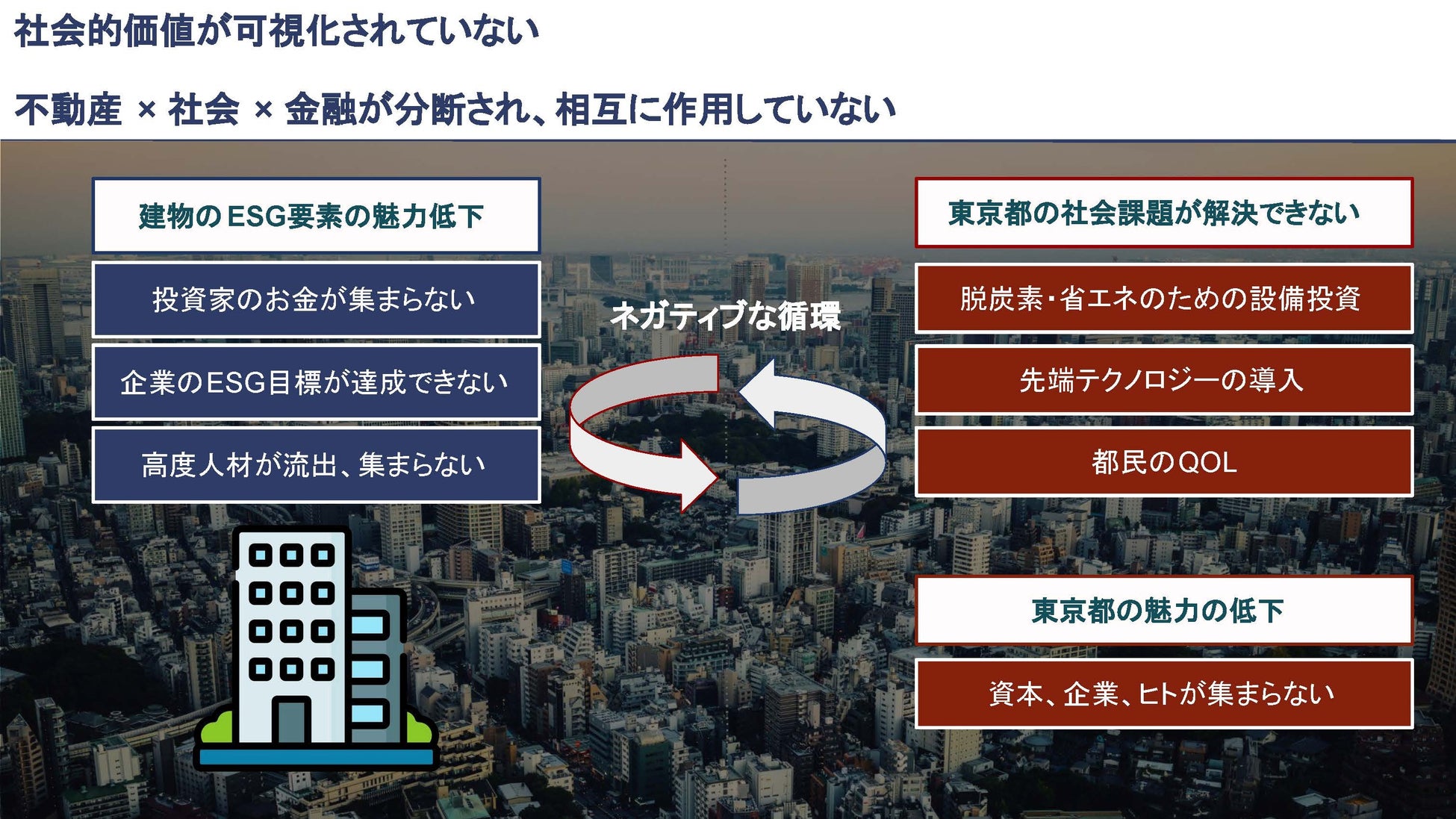 社会的価値が可視化されていない

不動産 × 社会 × 金融が分断され、相互に作用していない

建物のESG要素の魅力低下

投資家のお金が集まらない

企業のESG目標が達成できない

高度人材が流出、集まらない

ネガティブな循環

東京都の社会課題が解決できない

脱炭素・省エネのための設備投資

先端テクノロジーの導入

都民のQOL

東京都の魅力の低下

資本、企業、ヒトが集まらない